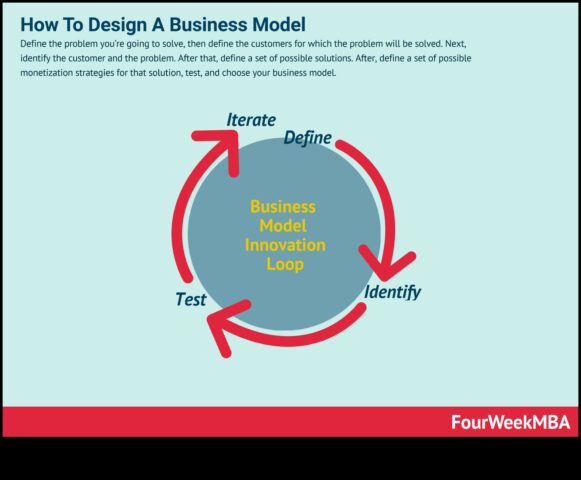 How To Design A Business Model

Define the problem you're going to solve, then define the customers for which the problem will be solved. Next, identify the customer and the problem. After that, define a set of possible solutions. After, define a set of possible monetization strategies for that solution, test, and choose your business model.

Iterate

Define

Business Model Innovation Loop

Identify

Test

FourWeekMBA